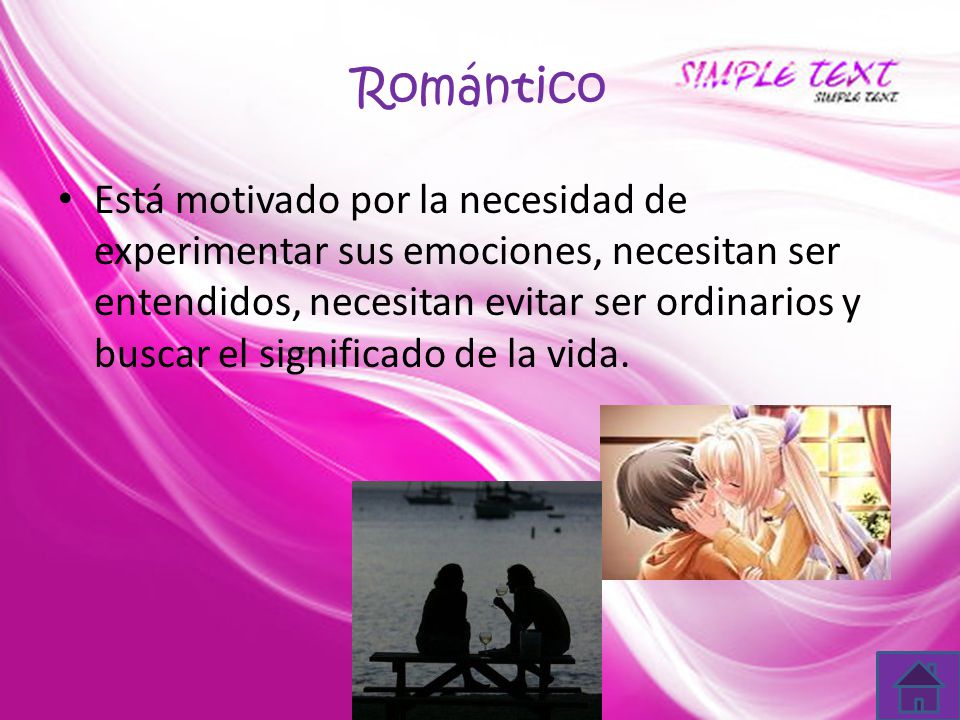 Romántico

SIMPLE TEXT
SIMPLE TEXT

• Está motivado por la necesidad de experimentar sus emociones, necesitan ser entendidos, necesitan evitar ser ordinarios y buscar el significado de la vida.